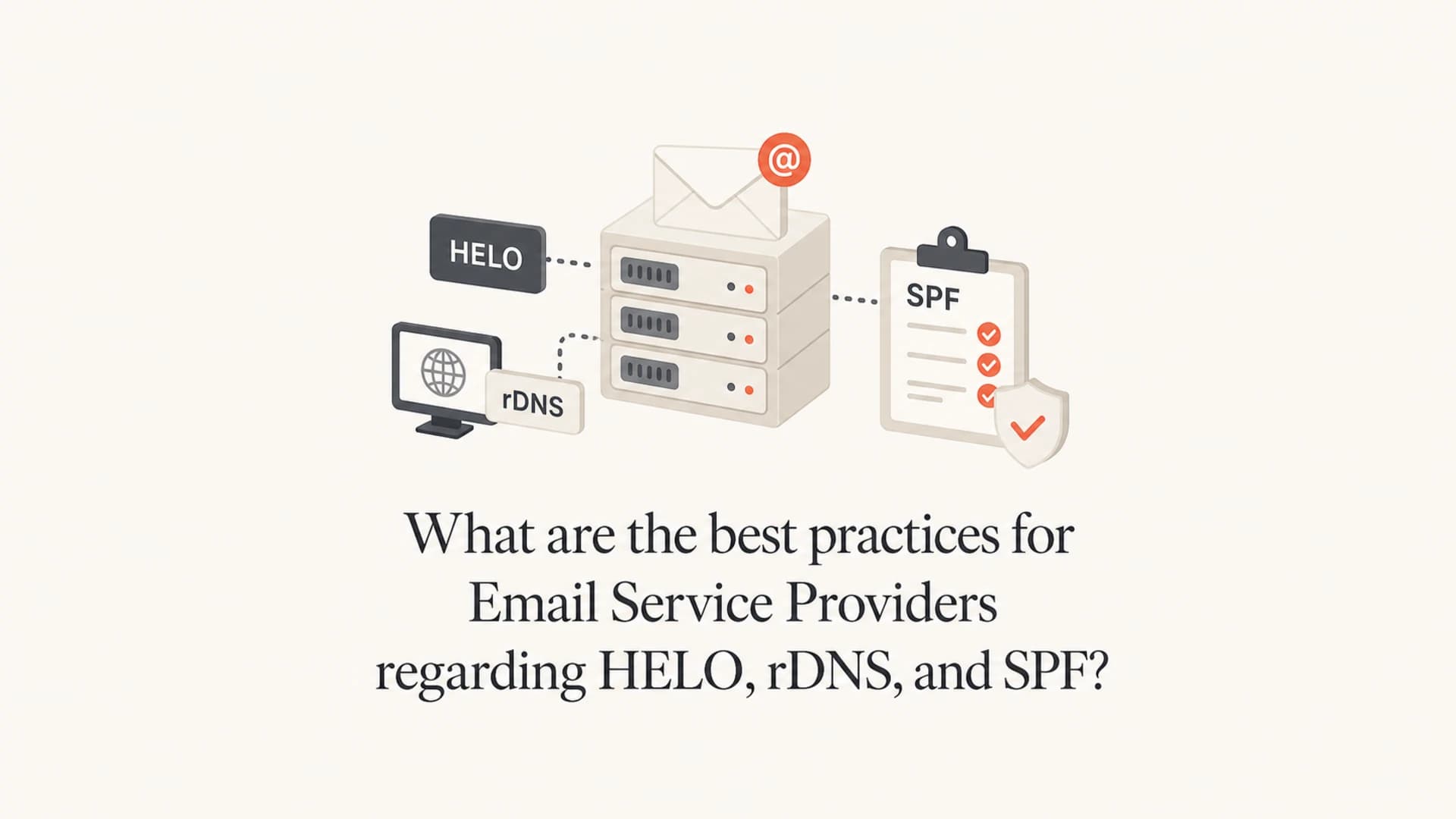 @

HELO

SPF

rDNS

What are the best practices for Email Service Providers regarding HELO, rDNS, and SPF?